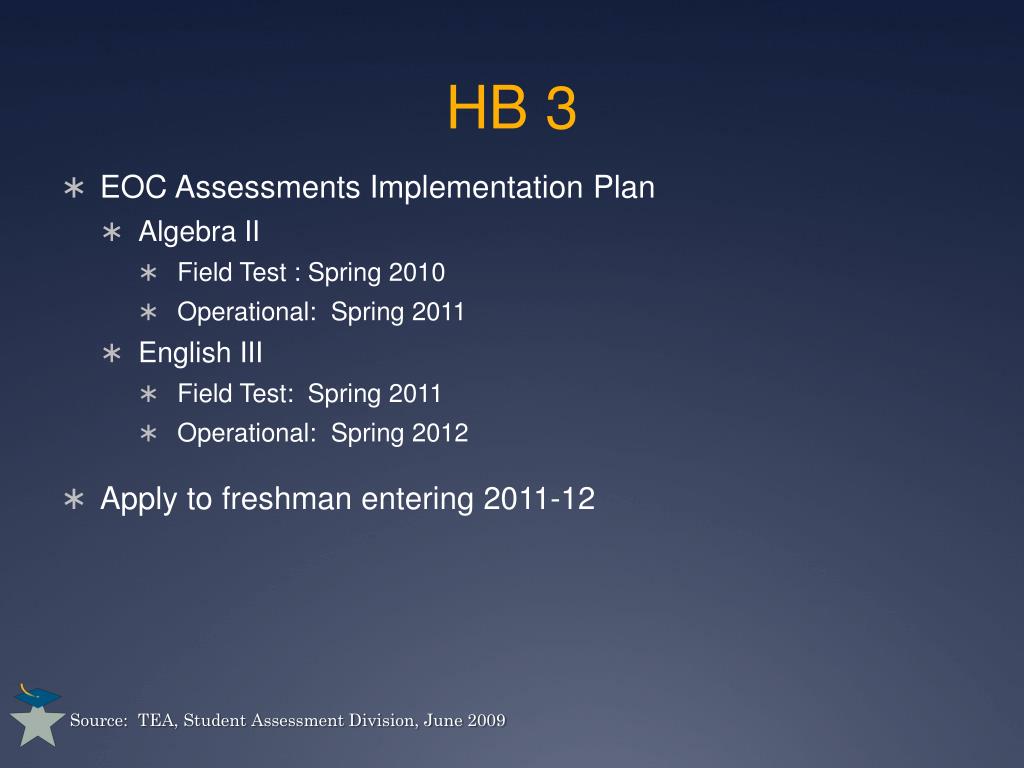 HB 3

∗ EOC Assessments Implementation Plan
  ∗ Algebra II
    ∗ Field Test : Spring 2010
    ∗ Operational: Spring 2011
  ∗ English III
    ∗ Field Test: Spring 2011
    ∗ Operational: Spring 2012

∗ Apply to freshman entering 2011-12

Source: TEA, Student Assessment Division, June 2009